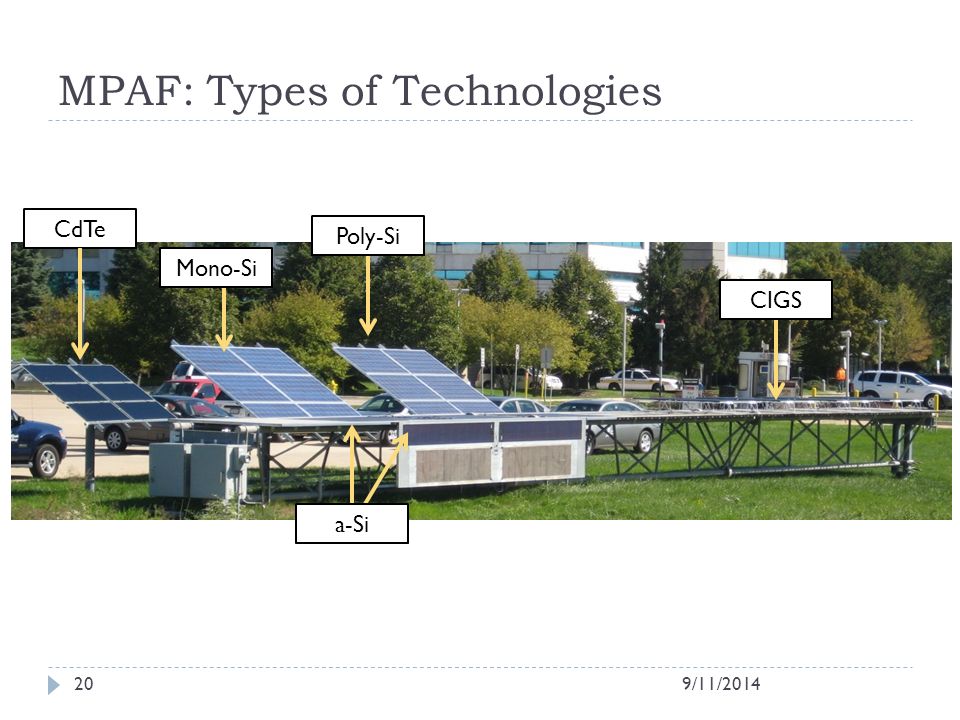 MPAF: Types of Technologies

CdTe

Mono-Si

Poly-Si

CIGS

a-Si

20

9/11/2014